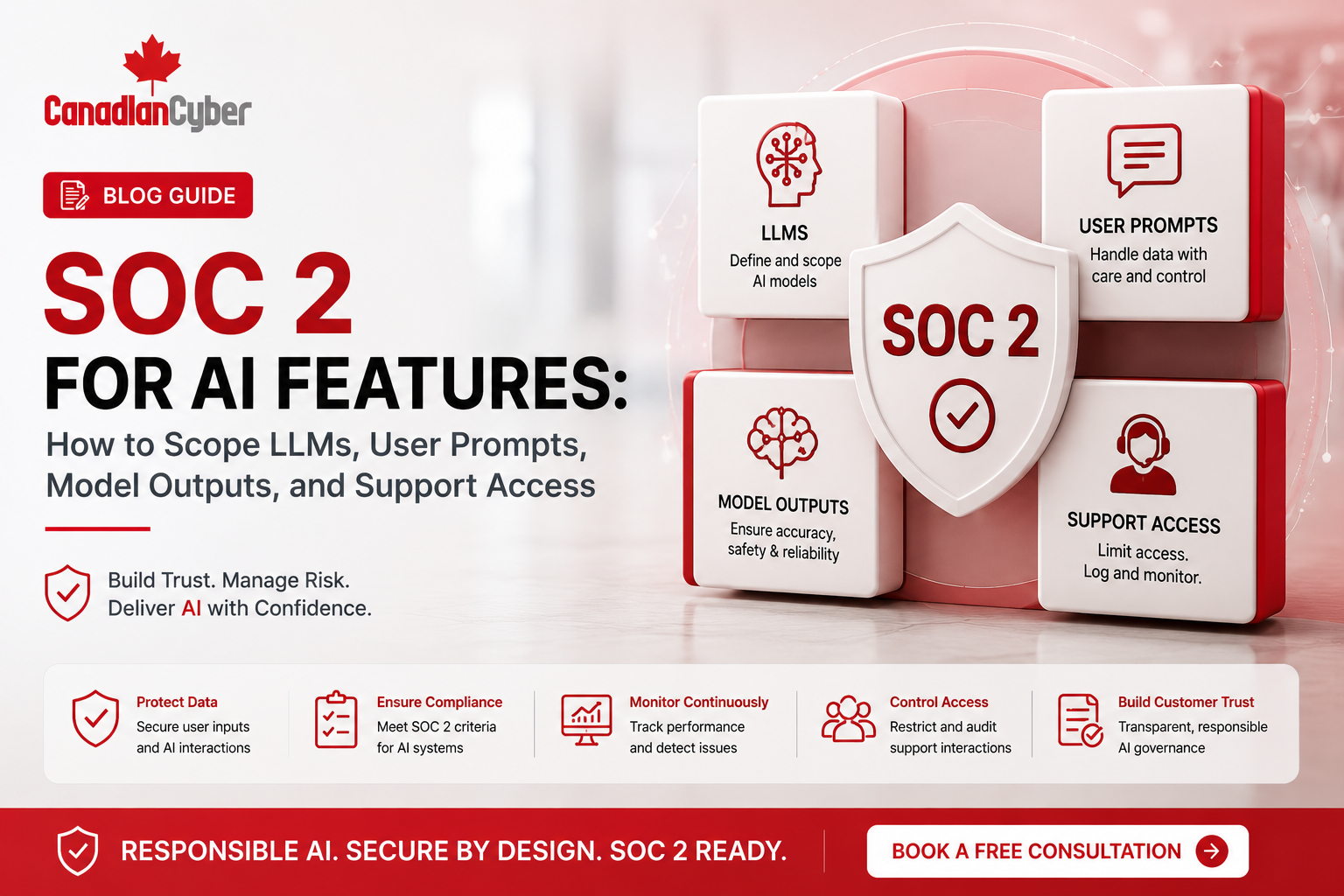 CanadianCyber

BLOG GUIDE

SOC 2
FOR AI FEATURES:
How to Scope LLMs, User Prompts, Model Outputs, and Support Access

Build Trust. Manage Risk.
Deliver AI with Confidence.

LLMS
Define and scope AI models

USER PROMPTS
Handle data with care and control

SOC 2

MODEL OUTPUTS
Ensure accuracy, safety & reliability

SUPPORT ACCESS
Limit access.
Log and monitor.

Protect Data
Secure user inputs and AI interactions

Ensure Compliance
Meet SOC 2 criteria for AI systems

Monitor Continuously
Track performance and detect issues

Control Access
Restrict and audit support interactions

Build Customer Trust
Transparent, responsible AI governance

RESPONSIBLE AI. SECURE BY DESIGN. SOC 2 READY.

BOOK A FREE CONSULTATION